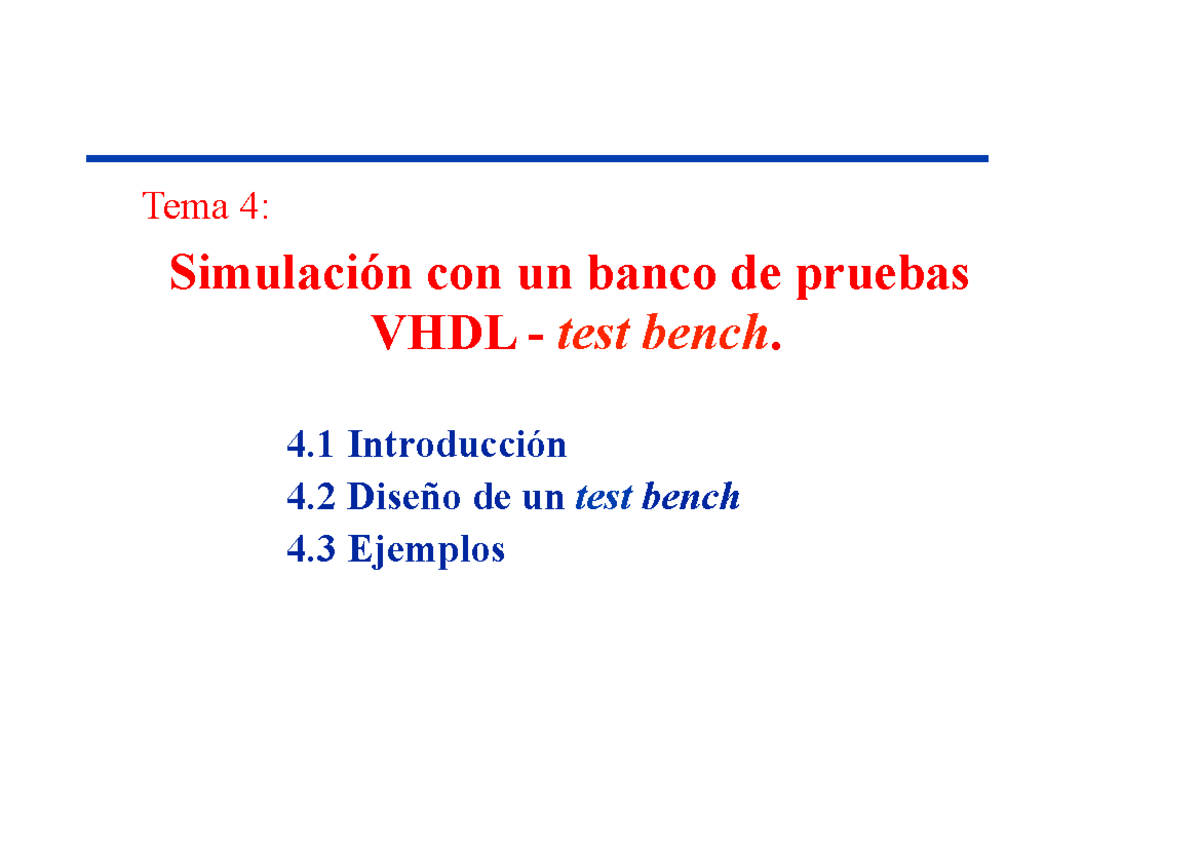 Tema 4:

Simulación con un banco de pruebas VHDL - test bench.

4.1 Introducción
4.2 Diseño de un test bench
4.3 Ejemplos